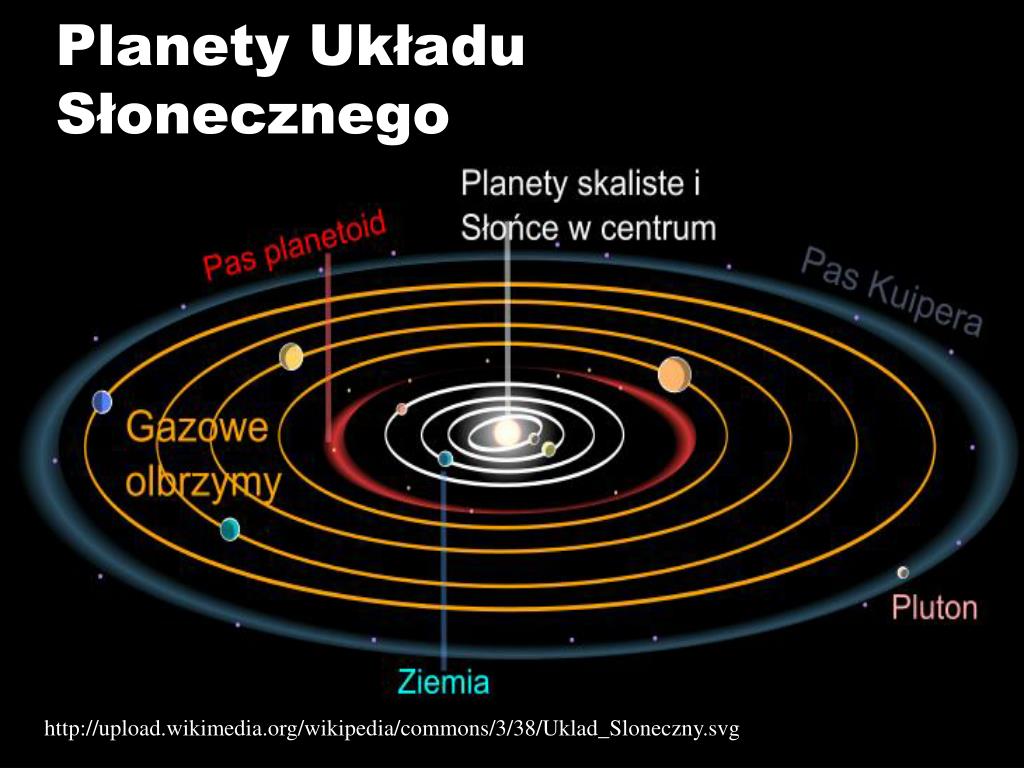 Planety Układu Słonecznego

Planety skaliste i Słońce w centrum

Pas planetoid

Pas Kuipera

Gazowe olbrzymy

Pluton

Ziemia

http://upload.wikimedia.org/wikipedia/commons/3/38/Uklad_Sloneczny.svg